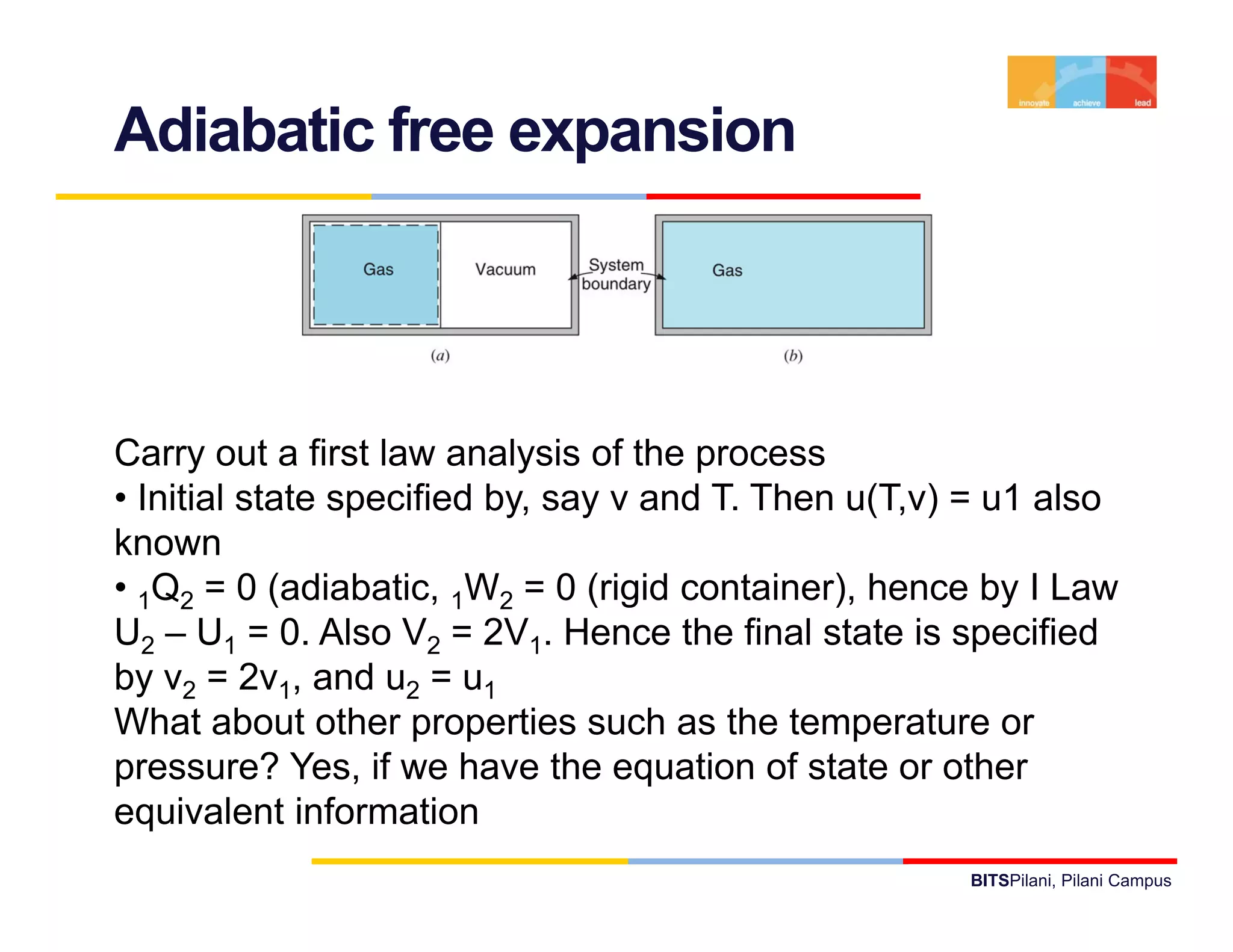 innovate achieve lead

Adiabatic free expansion

Gas

Vacuum

System boundary

Gas

(a)

(b)

Carry out a first law analysis of the process
• Initial state specified by, say v and T. Then u(T,v) = u1 also known
• $_1Q_2$ = 0 (adiabatic, $_1W_2$ = 0 (rigid container), hence by I Law $U_2 – U_1$ = 0. Also $V_2 = 2V_1$. Hence the final state is specified by $v_2 = 2v_1$, and $u_2 = u_1$
What about other properties such as the temperature or pressure? Yes, if we have the equation of state or other equivalent information

BITSPilani, Pilani Campus